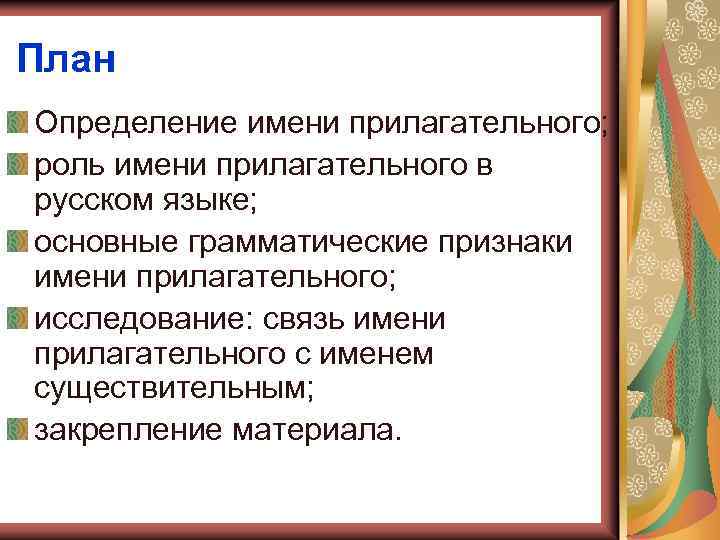 План

Определение имени прилагательного;

роль имени прилагательного в русском языке;

основные грамматические признаки имени прилагательного;

исследование: связь имени прилагательного с именем существительным;

закрепление материала.